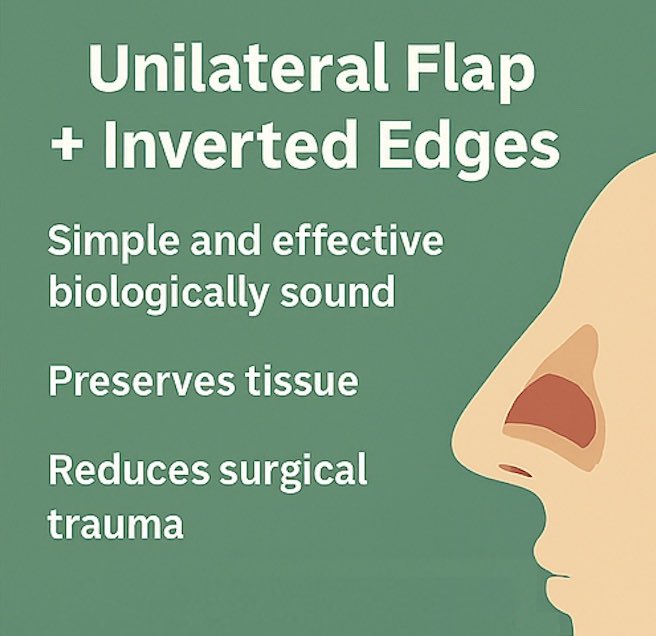 Unilateral Flap
+ Inverted Edges

Simple and effective biologically sound

Preserves tissue

Reduces surgical trauma